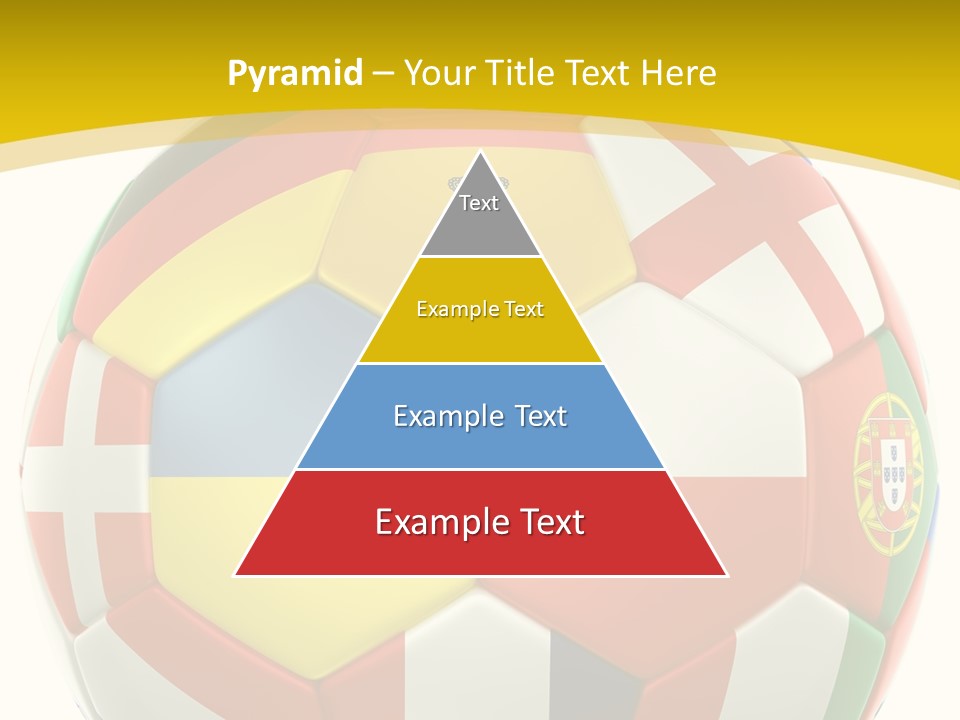 Pyramid – Your Title Text Here

Text

Example Text

Example Text

Example Text